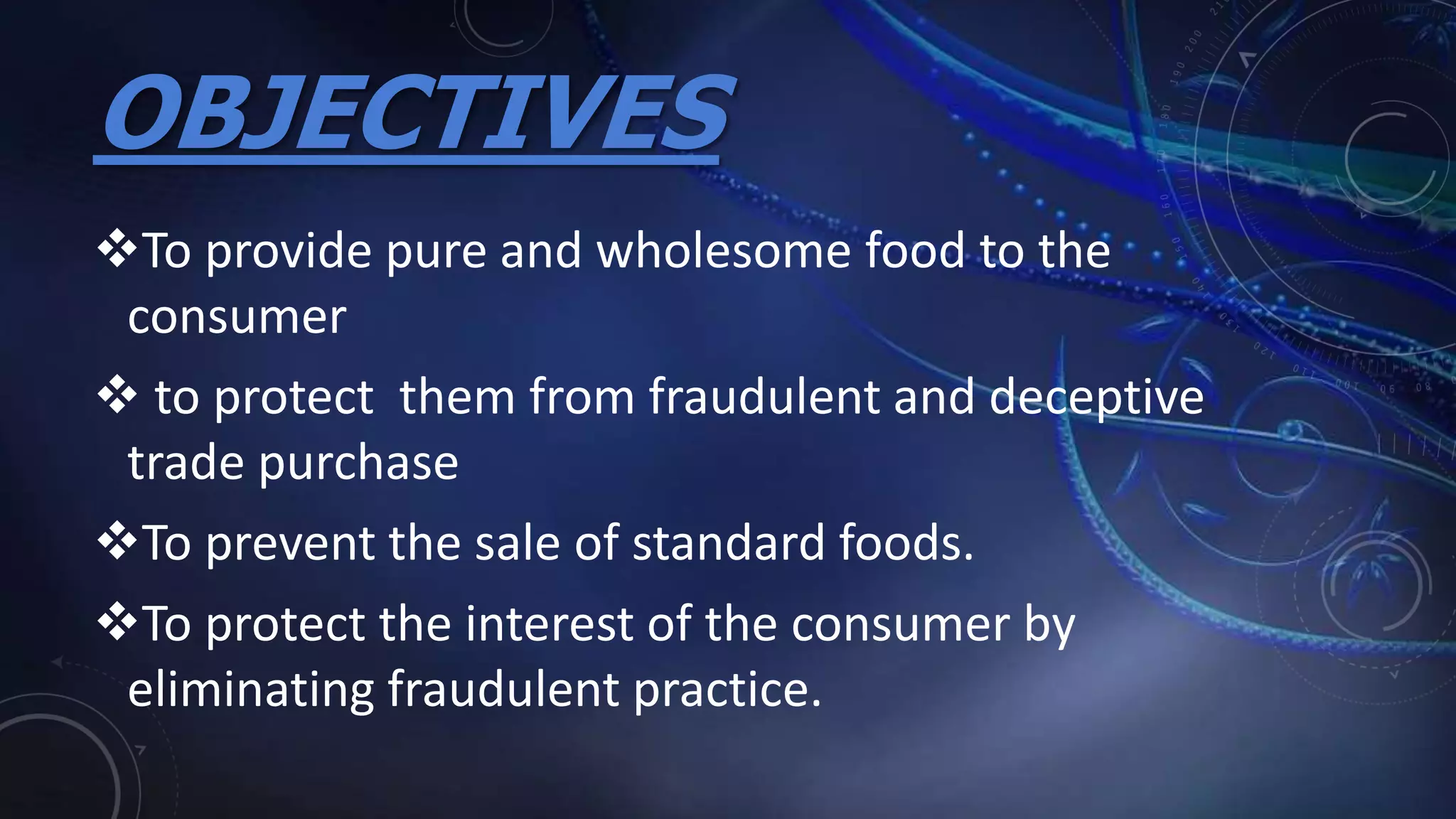 OBJECTIVES

❖To provide pure and wholesome food to the consumer

❖ to protect them from fraudulent and deceptive trade purchase

❖To prevent the sale of standard foods.

❖To protect the interest of the consumer by eliminating fraudulent practice.